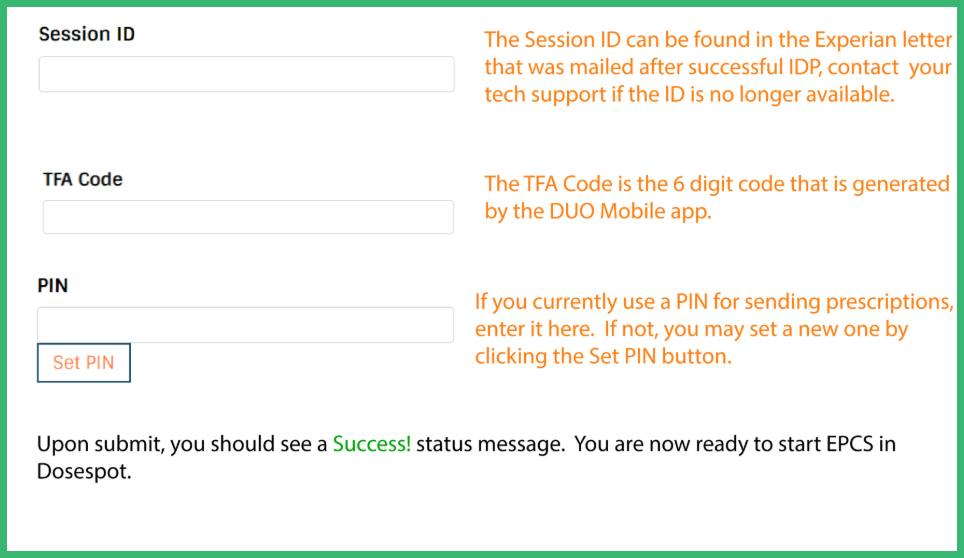 Session ID

The Session ID can be found in the Experian letter that was mailed after successful IDP, contact your tech support if the ID is no longer available.

TFA Code

The TFA Code is the 6 digit code that is generated by the DUO Mobile app.

PIN

Set PIN

If you currently use a PIN for sending prescriptions, enter it here. If not, you may set a new one by clicking the Set PIN button.

Upon submit, you should see a Success! status message. You are now ready to start EPCS in Dosespot.